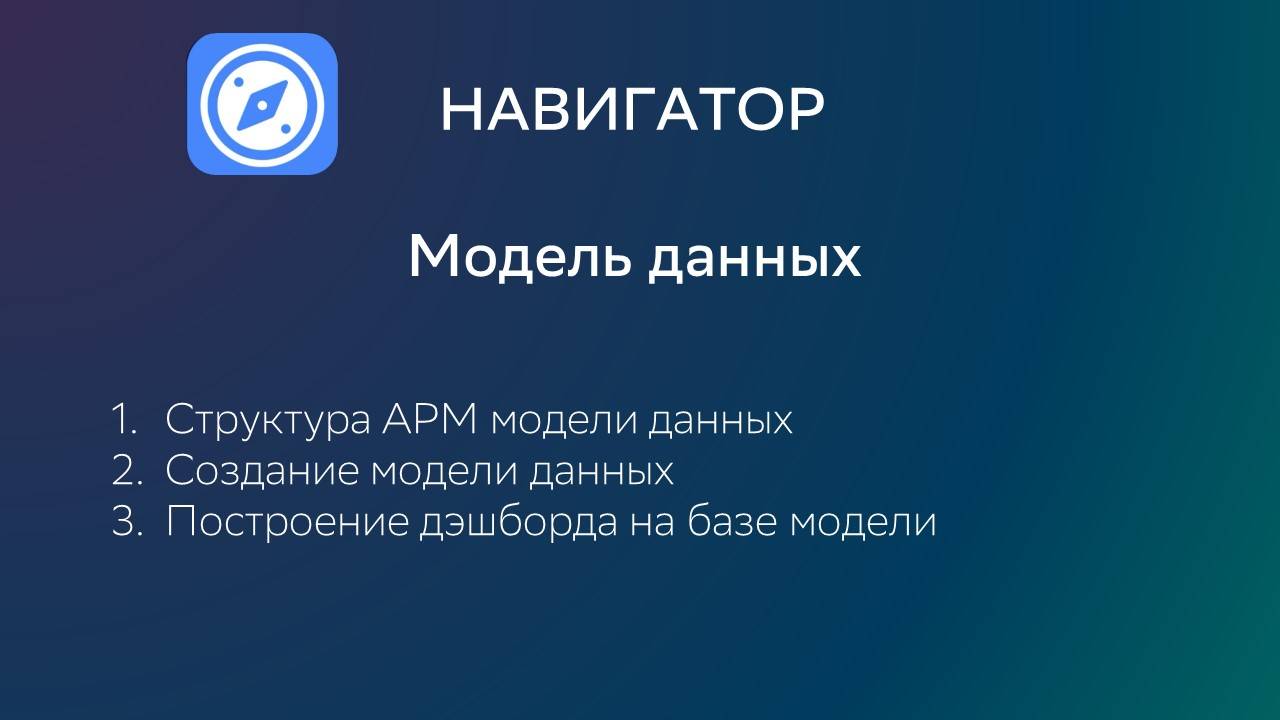 НАВИГАТОР

Модель данных

1. Структура АРМ модели данных
2. Создание модели данных
3. Построение дэшборда на базе модели